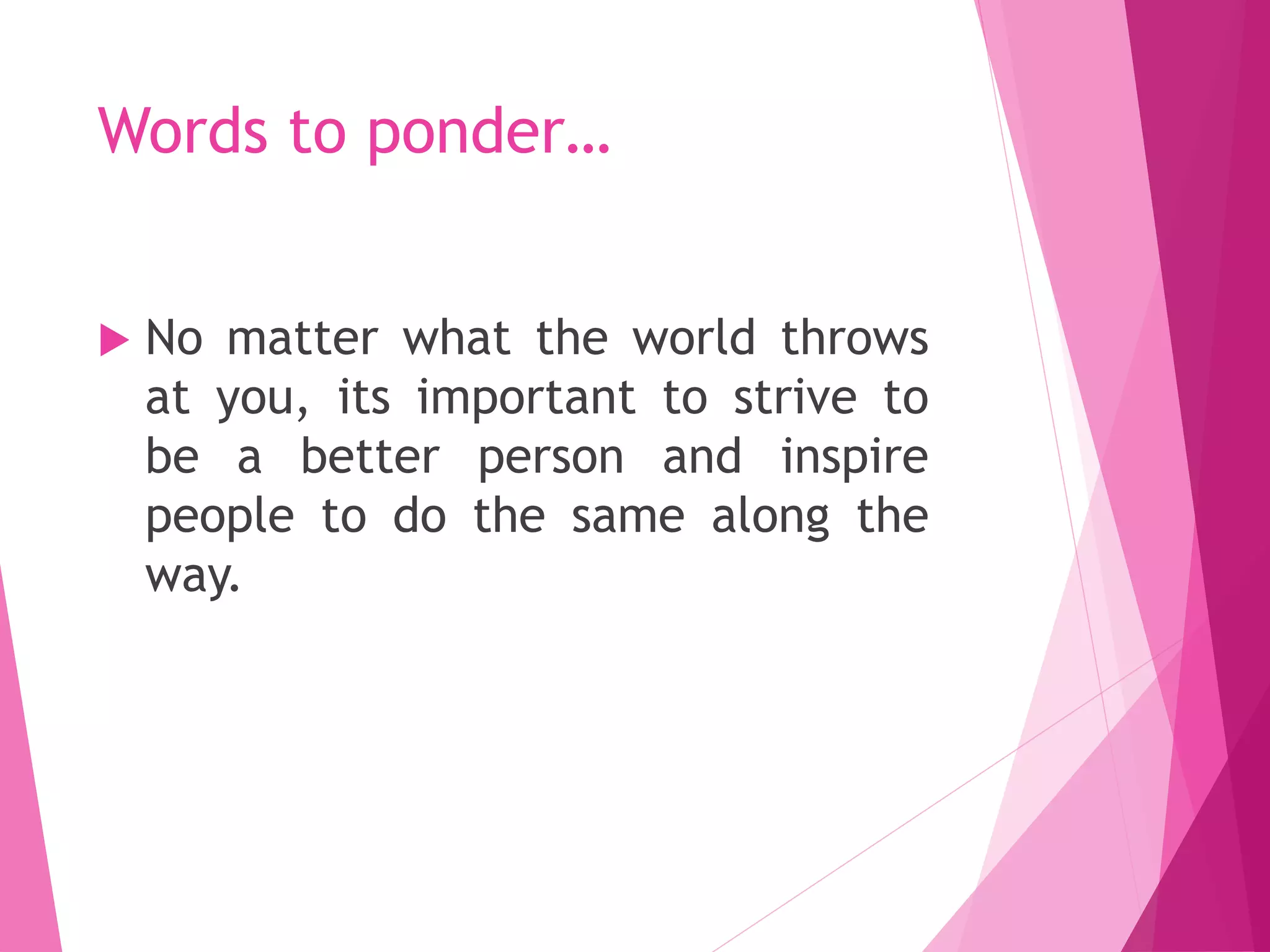 Words to ponder…

No matter what the world throws at you, its important to strive to be a better person and inspire people to do the same along the way.